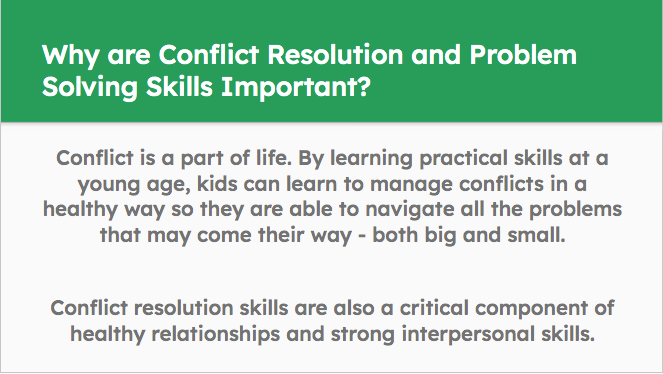 Why are Conflict Resolution and Problem Solving Skills Important?

Conflict is a part of life. By learning practical skills at a young age, kids can learn to manage conflicts in a healthy way so they are able to navigate all the problems that may come their way - both big and small.

Conflict resolution skills are also a critical component of healthy relationships and strong interpersonal skills.